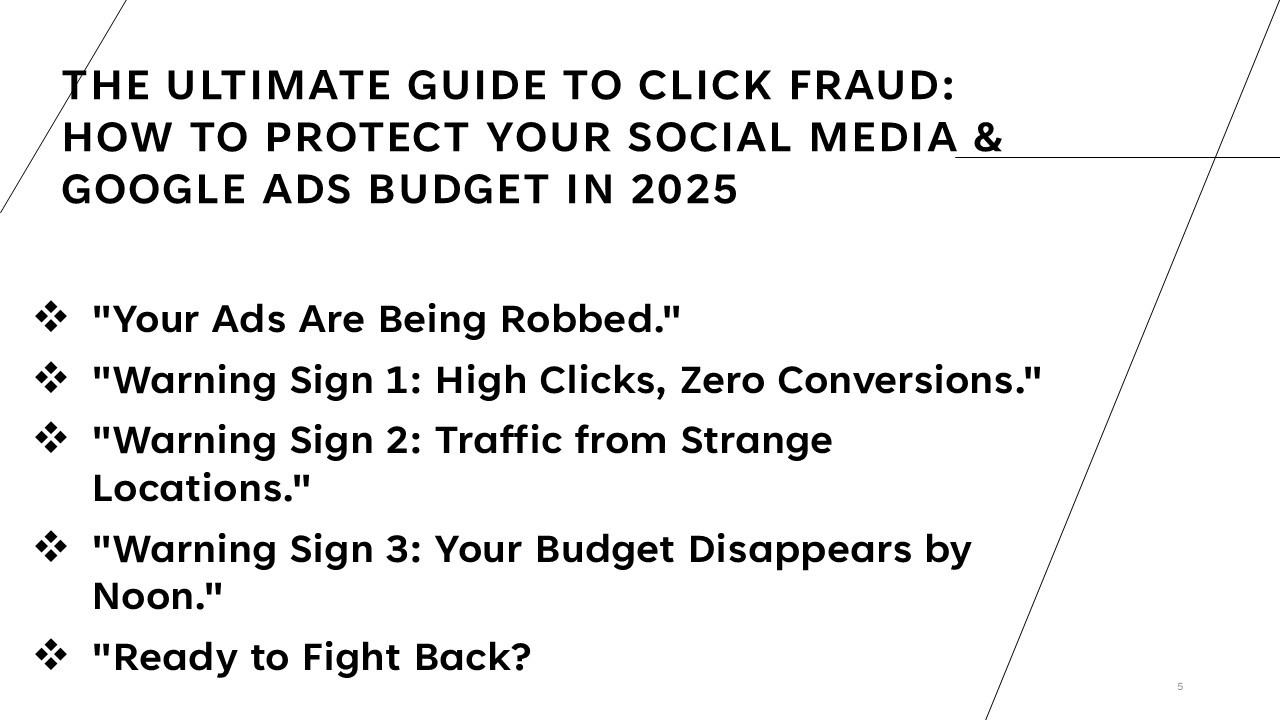 THE ULTIMATE GUIDE TO CLICK FRAUD: HOW TO PROTECT YOUR SOCIAL MEDIA & GOOGLE ADS BUDGET IN 2025

❖ "Your Ads Are Being Robbed."
❖ "Warning Sign 1: High Clicks, Zero Conversions."
❖ "Warning Sign 2: Traffic from Strange Locations."
❖ "Warning Sign 3: Your Budget Disappears by Noon."
❖ "Ready to Fight Back?

5